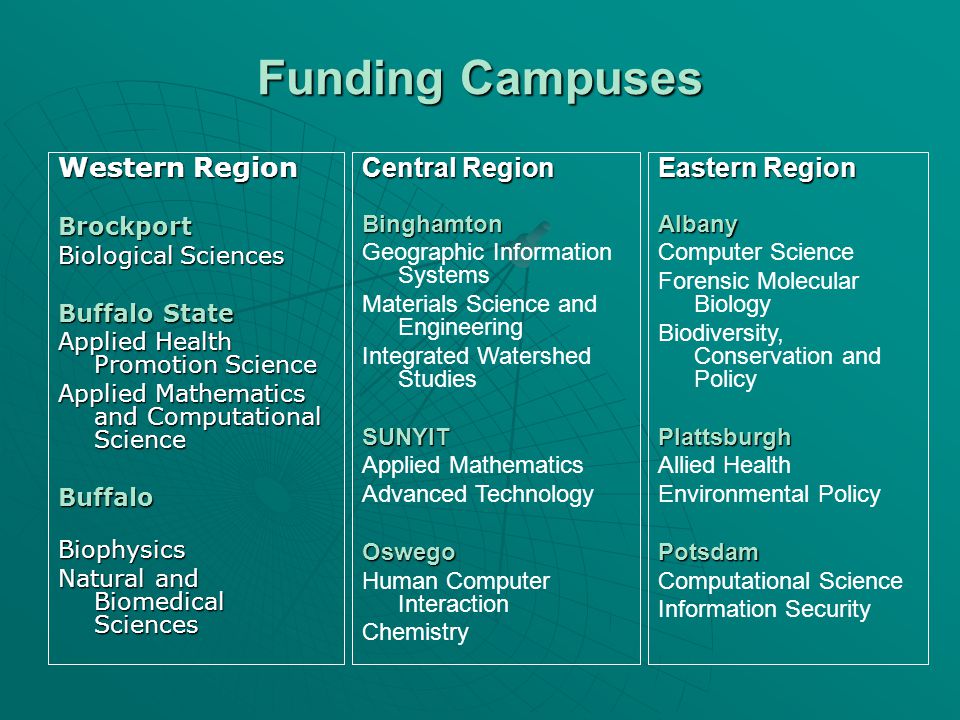 Funding Campuses

Western Region

Brockport
Biological Sciences

Buffalo State
Applied Health Promotion Science
Applied Mathematics and Computational Science

Buffalo

Biophysics
Natural and Biomedical Sciences

Central Region

Binghamton
Geographic Information Systems
Materials Science and Engineering
Integrated Watershed Studies

SUNYIT
Applied Mathematics
Advanced Technology

Oswego
Human Computer Interaction
Chemistry

Eastern Region

Albany
Computer Science
Forensic Molecular Biology
Biodiversity, Conservation and Policy

Plattsburgh
Allied Health
Environmental Policy

Potsdam
Computational Science
Information Security